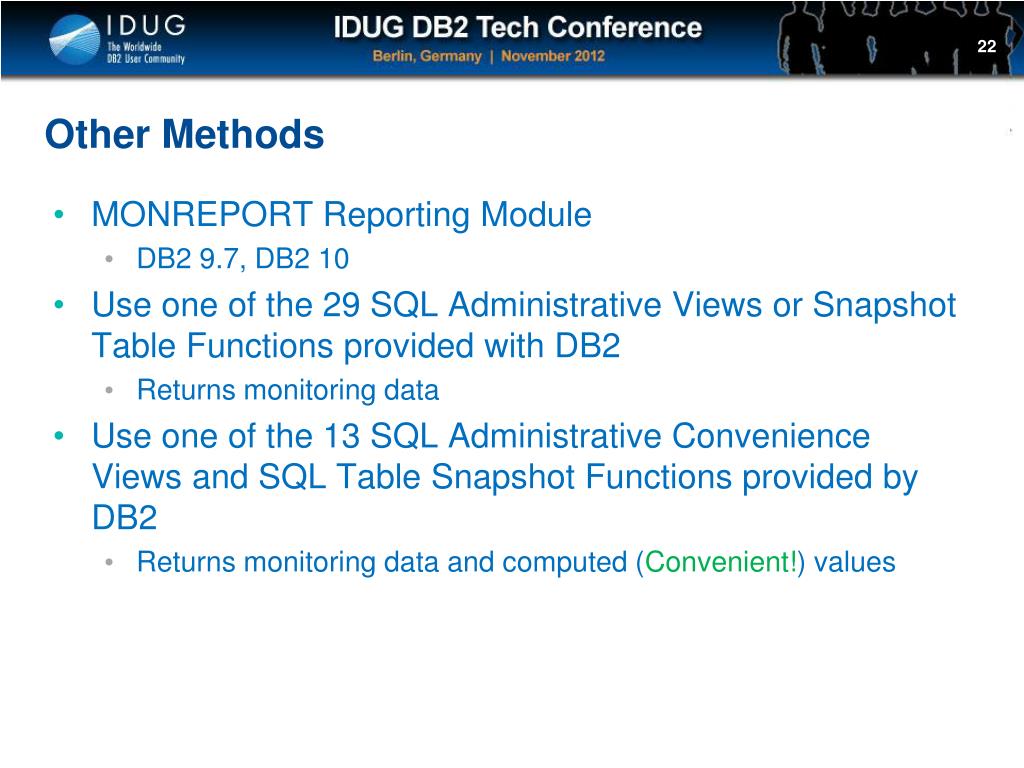 IDUG
The Worldwide DB2 User Community

IDUG DB2 Tech Conference
Berlin, Germany | November 2012

22

Other Methods

• MONREPORT Reporting Module
 • DB2 9.7, DB2 10
• Use one of the 29 SQL Administrative Views or Snapshot Table Functions provided with DB2
 • Returns monitoring data
• Use one of the 13 SQL Administrative Convenience Views and SQL Table Snapshot Functions provided by DB2
 • Returns monitoring data and computed (Convenient!) values